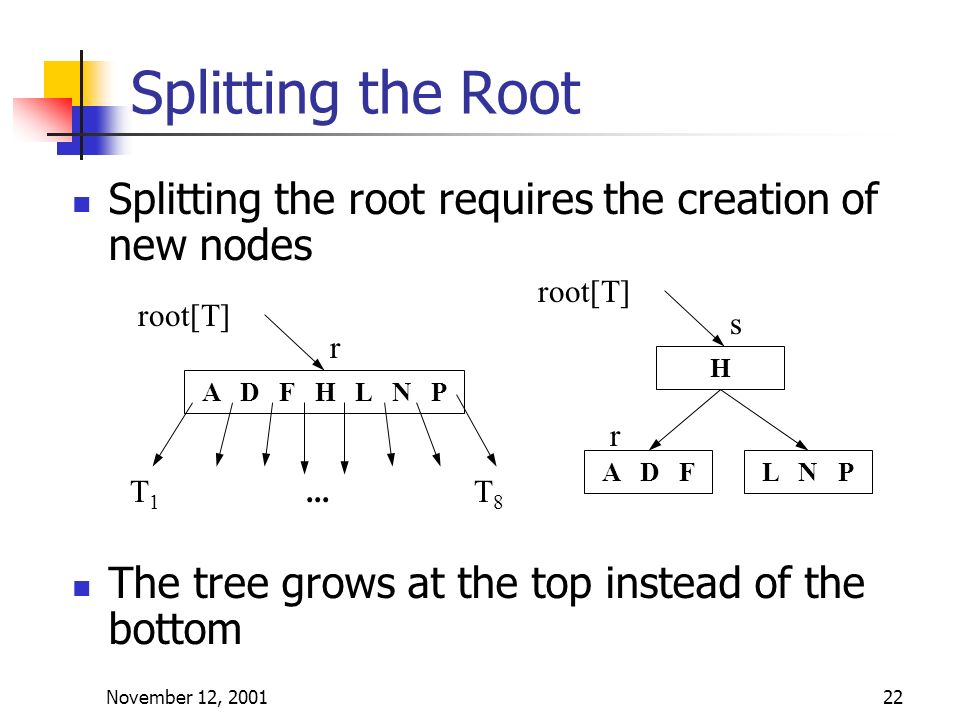 Splitting the Root

Splitting the root requires the creation of new nodes

root[T]

r

A D F H L N P

$T_1$ ... $T_8$

root[T]

s

H

r

A D F

L N P

The tree grows at the top instead of the bottom

November 12, 2001

22